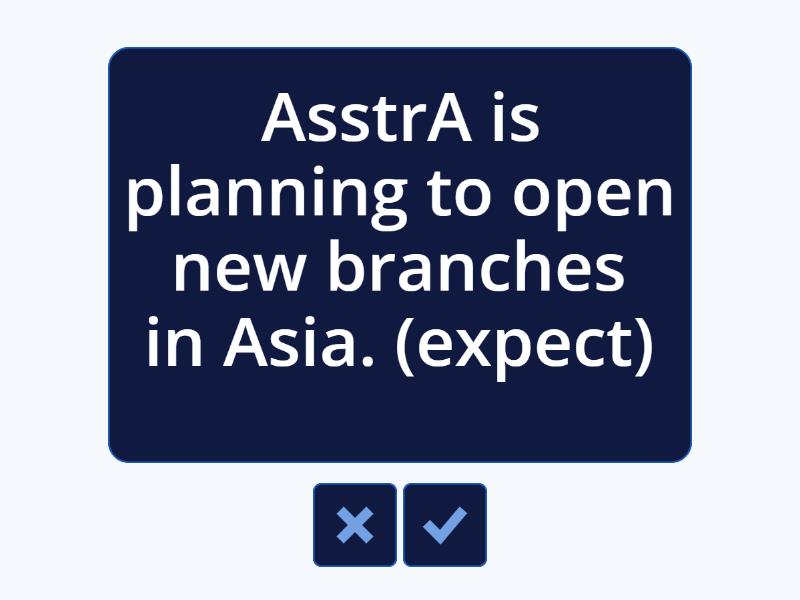 AsstrA is planning to open new branches in Asia. (expect)